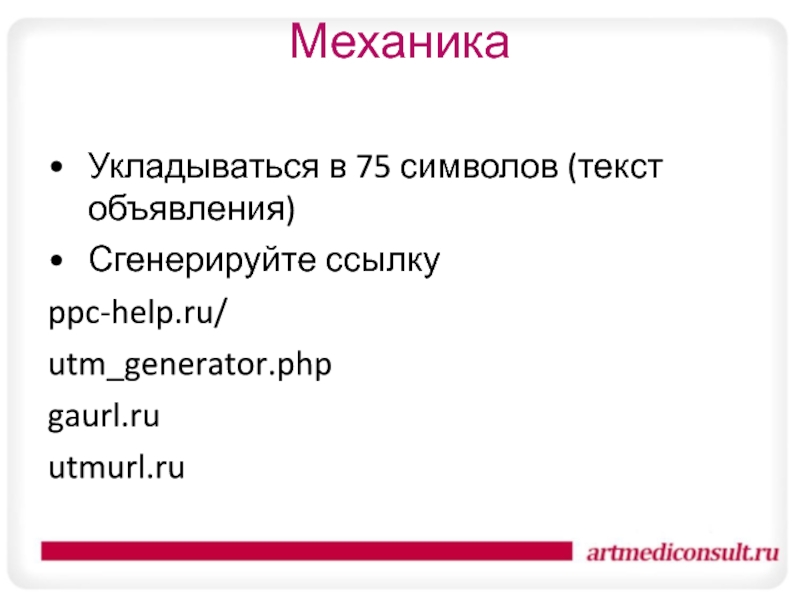 Механика

• Укладываться в 75 символов (текст объявления)
• Сгенерируйте ссылку

ppc-help.ru/

utm_generator.php

gaurl.ru

utmurl.ru

artmediconsult.ru